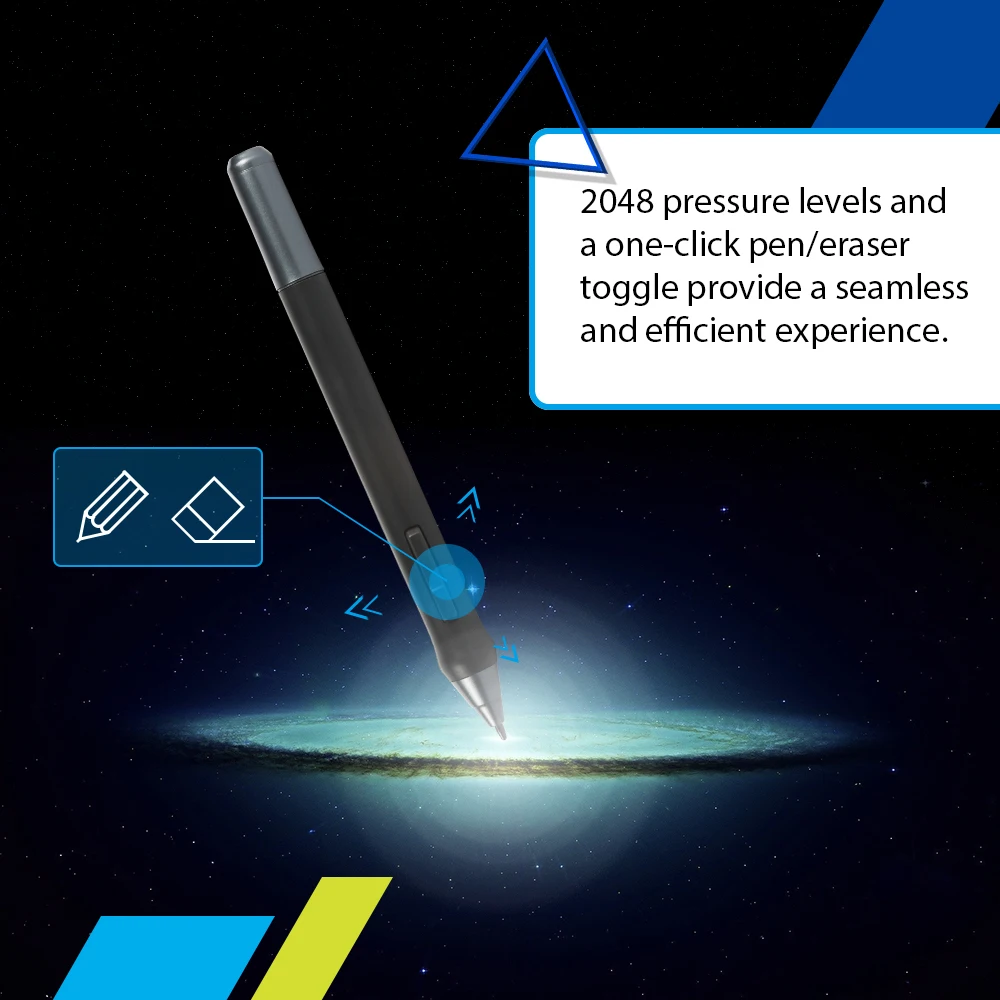 2048 pressure levels and a one-click pen/eraser toggle provide a seamless and efficient experience.